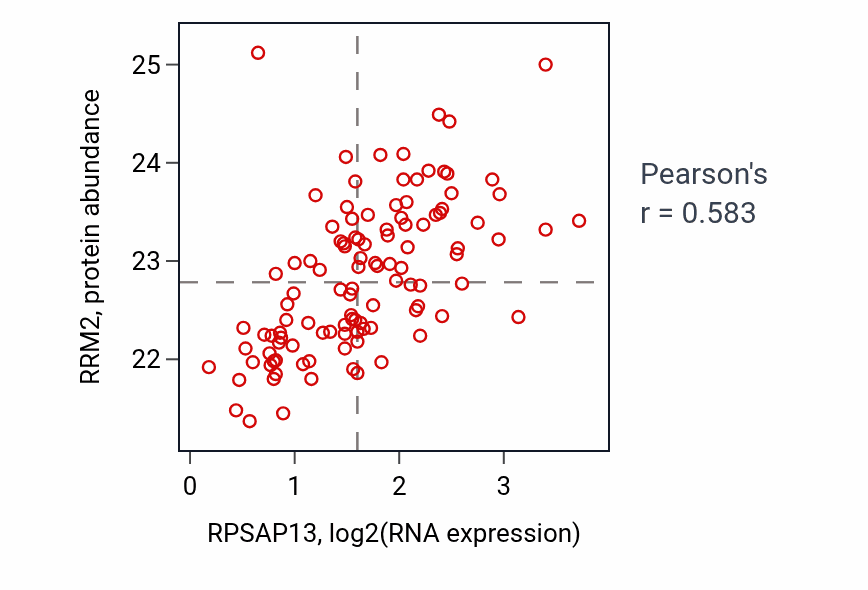 RRM2, protein abundance

25
24
23
22

0
1
2
3

RPSAP13, log2(RNA expression)

Pearson's
r = 0.583